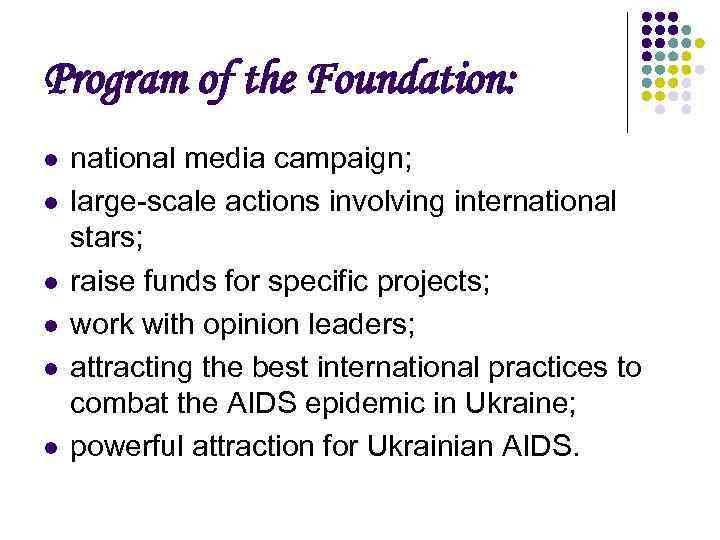 Program of the Foundation:

- national media campaign;
- large-scale actions involving international stars;
- raise funds for specific projects;
- work with opinion leaders;
- attracting the best international practices to combat the AIDS epidemic in Ukraine;
- powerful attraction for Ukrainian AIDS.